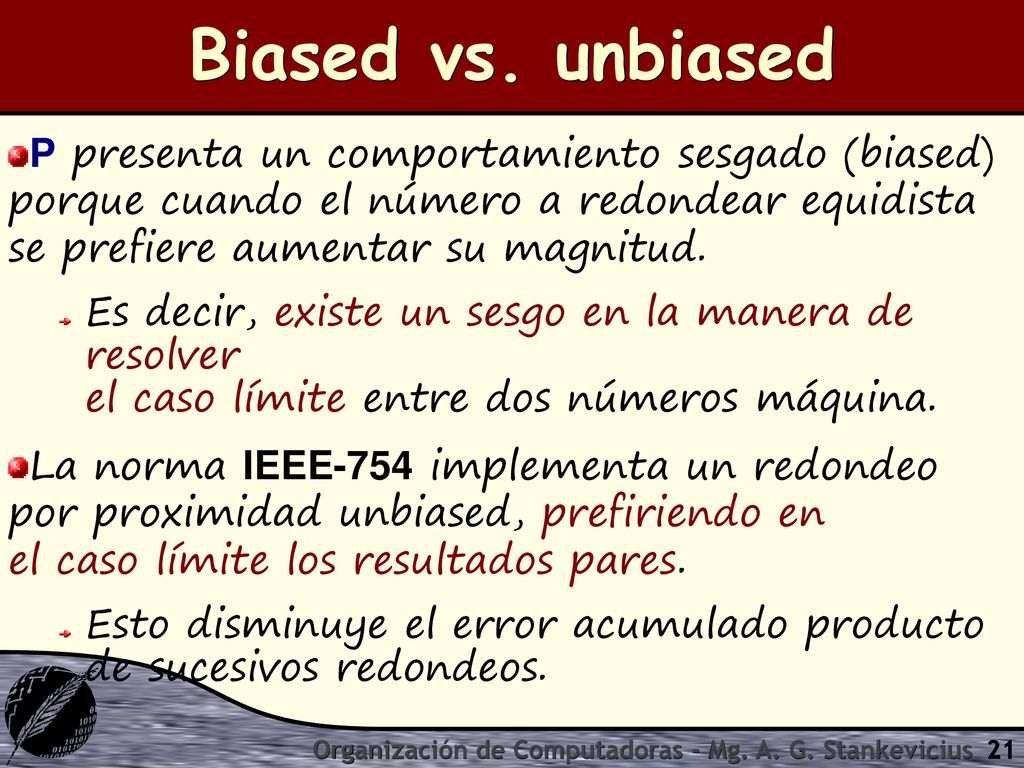 Biased vs. unbiased

P presenta un comportamiento sesgado (biased) porque cuando el número a redondear equidista se prefiere aumentar su magnitud.

Es decir, existe un sesgo en la manera de resolver el caso límite entre dos números máquina.

La norma IEEE-754 implementa un redondeo por proximidad unbiased, prefiriendo en el caso límite los resultados pares.

Esto disminuye el error acumulado producto de sucesivos redondeos.

Organización de Computadoras - Mg. A. G. Stankevicius 21